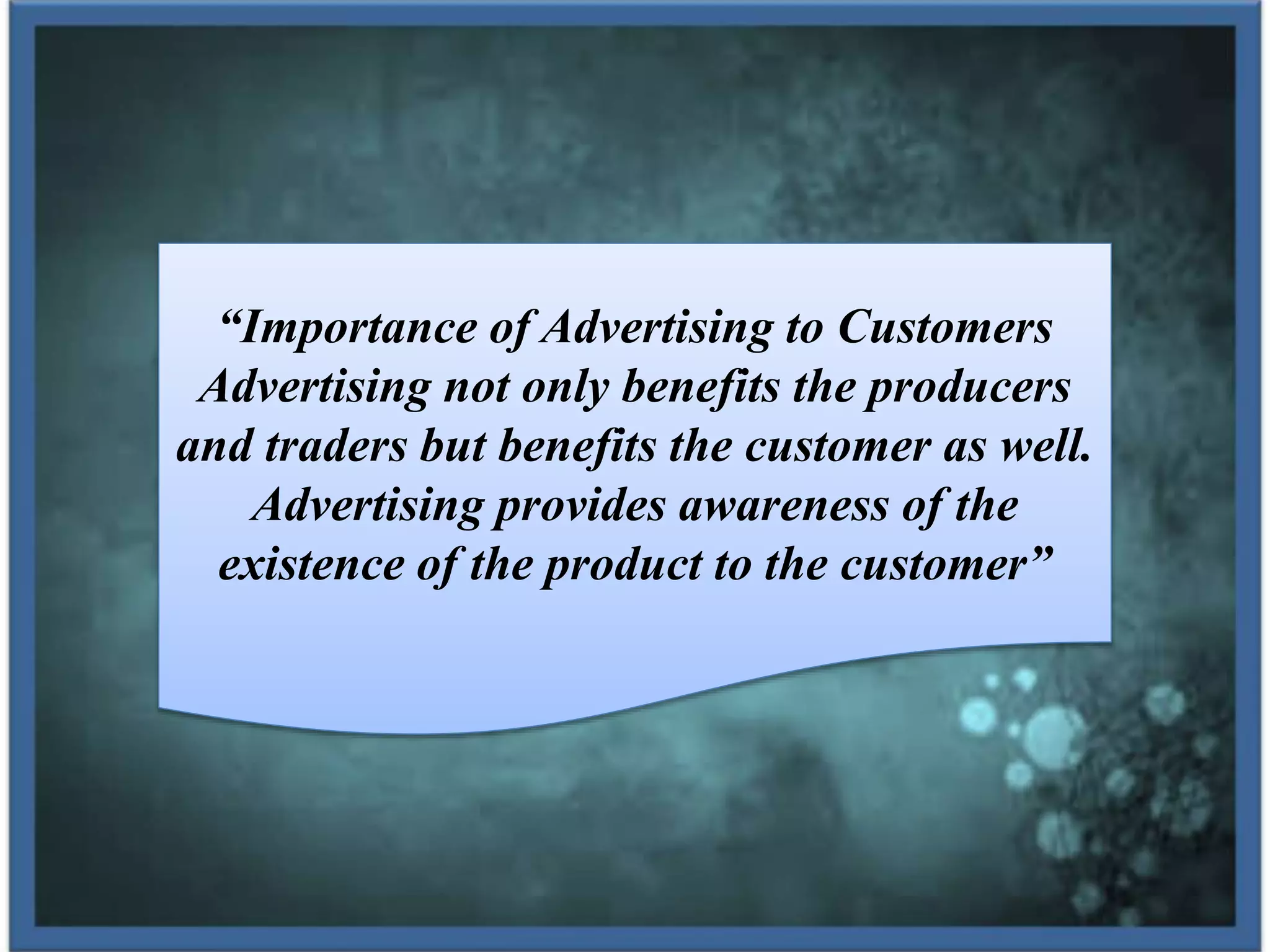 “Importance of Advertising to Customers Advertising not only benefits the producers and traders but benefits the customer as well. Advertising provides awareness of the existence of the product to the customer”